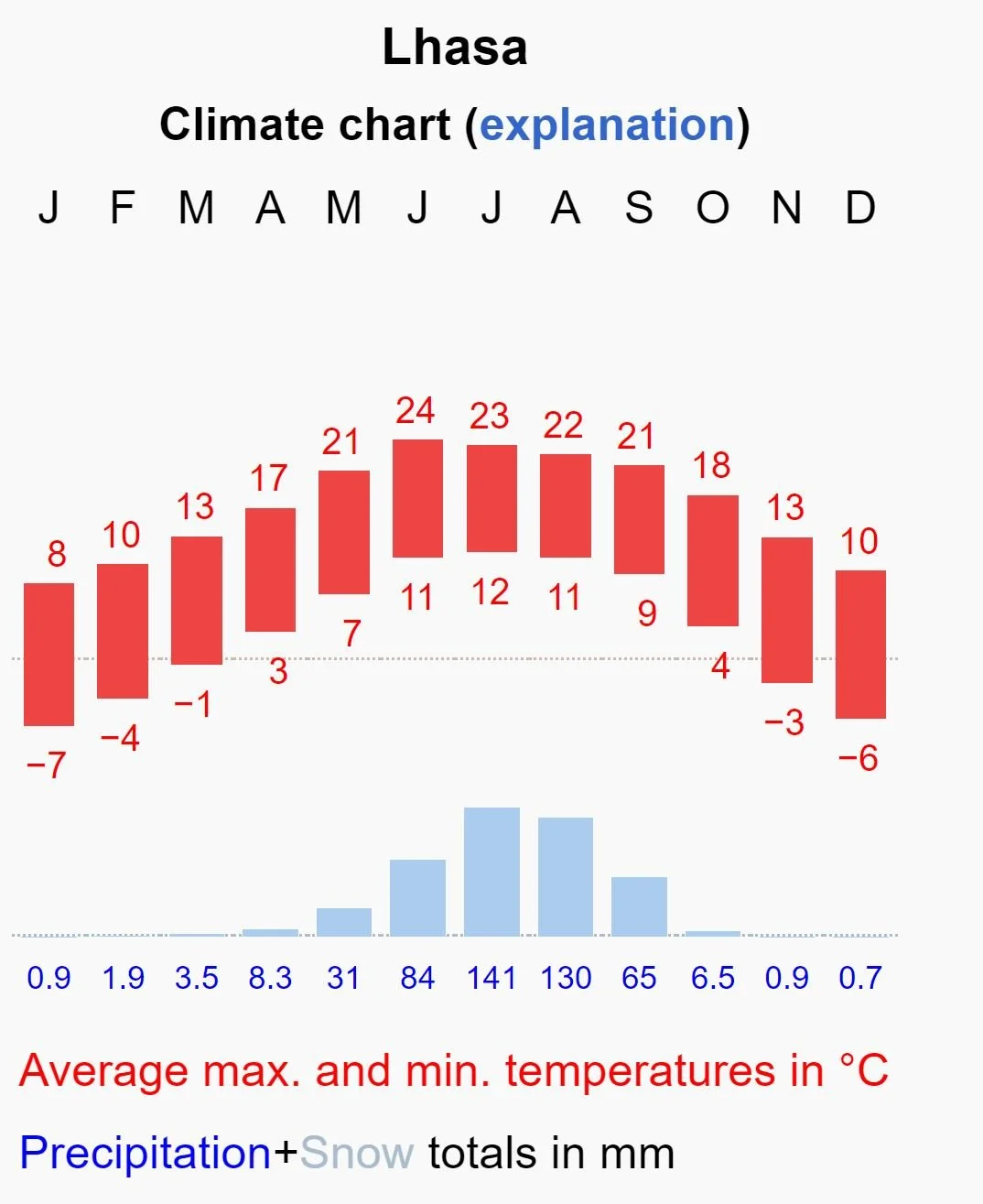 Lhasa

Climate chart (explanation)

J F M A M J J A S O N D

8 10 13 17 21 24 23 22 21 18 13 10

−7 −4 −1 3 7 11 12 11 9 4 −3 −6

0.9 1.9 3.5 8.3 31 84 141 130 65 6.5 0.9 0.7

Average max. and min. temperatures in °C

Precipitation+Snow totals in mm